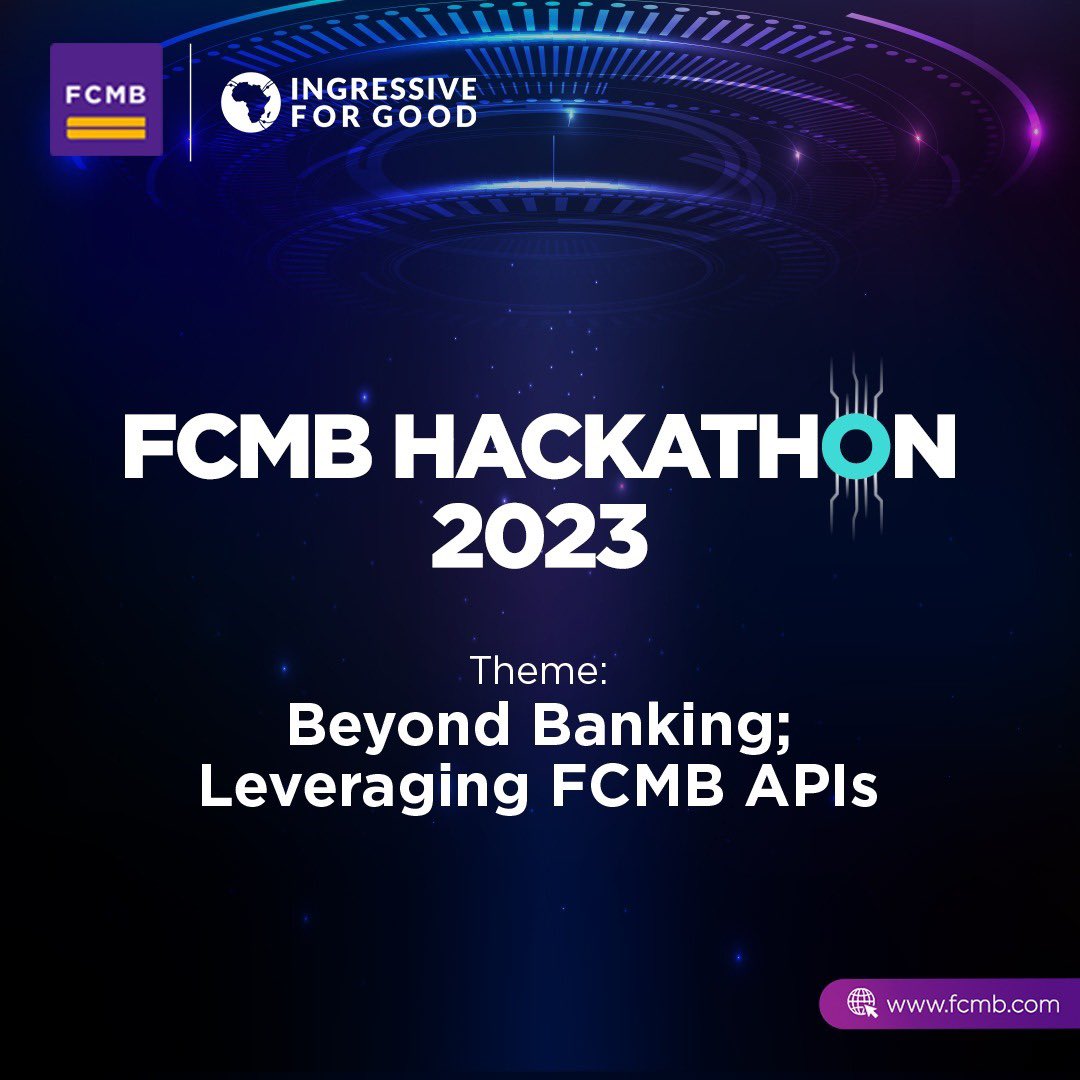 FCMB

INGRESSIVE FOR GOOD

FCMB HACKATHON 2023

Theme:
Beyond Banking; Leveraging FCMB APIs

www.fcmb.com